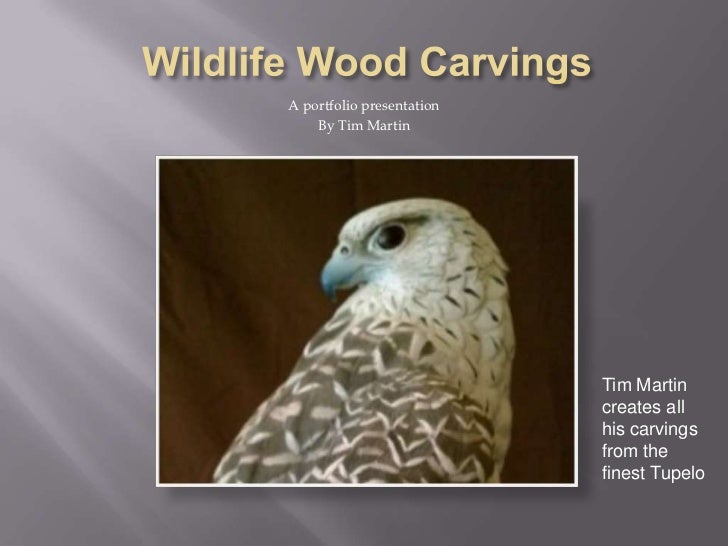 Wildlife Wood Carvings

A portfolio presentation
By Tim Martin

Tim Martin creates all his carvings from the finest Tupelo